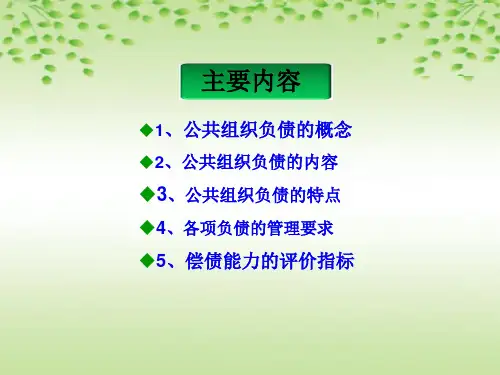 主要内容

◆1、公共组织负债的概念

◆2、公共组织负债的内容

◆3、公共组织负债的特点

◆4、各项负债的管理要求

◆5、偿债能力的评价指标